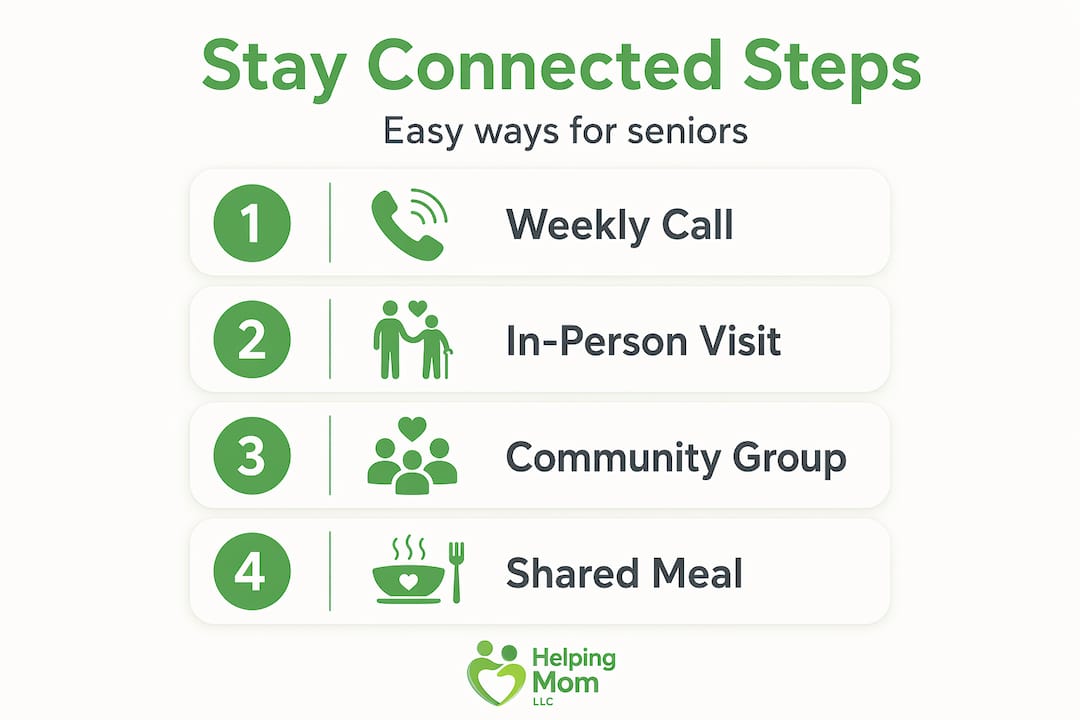 Stay Connected Steps

Easy ways for seniors

1 Weekly Call

2 In-Person Visit

3 Community Group

4 Shared Meal

Helping Mom LLC